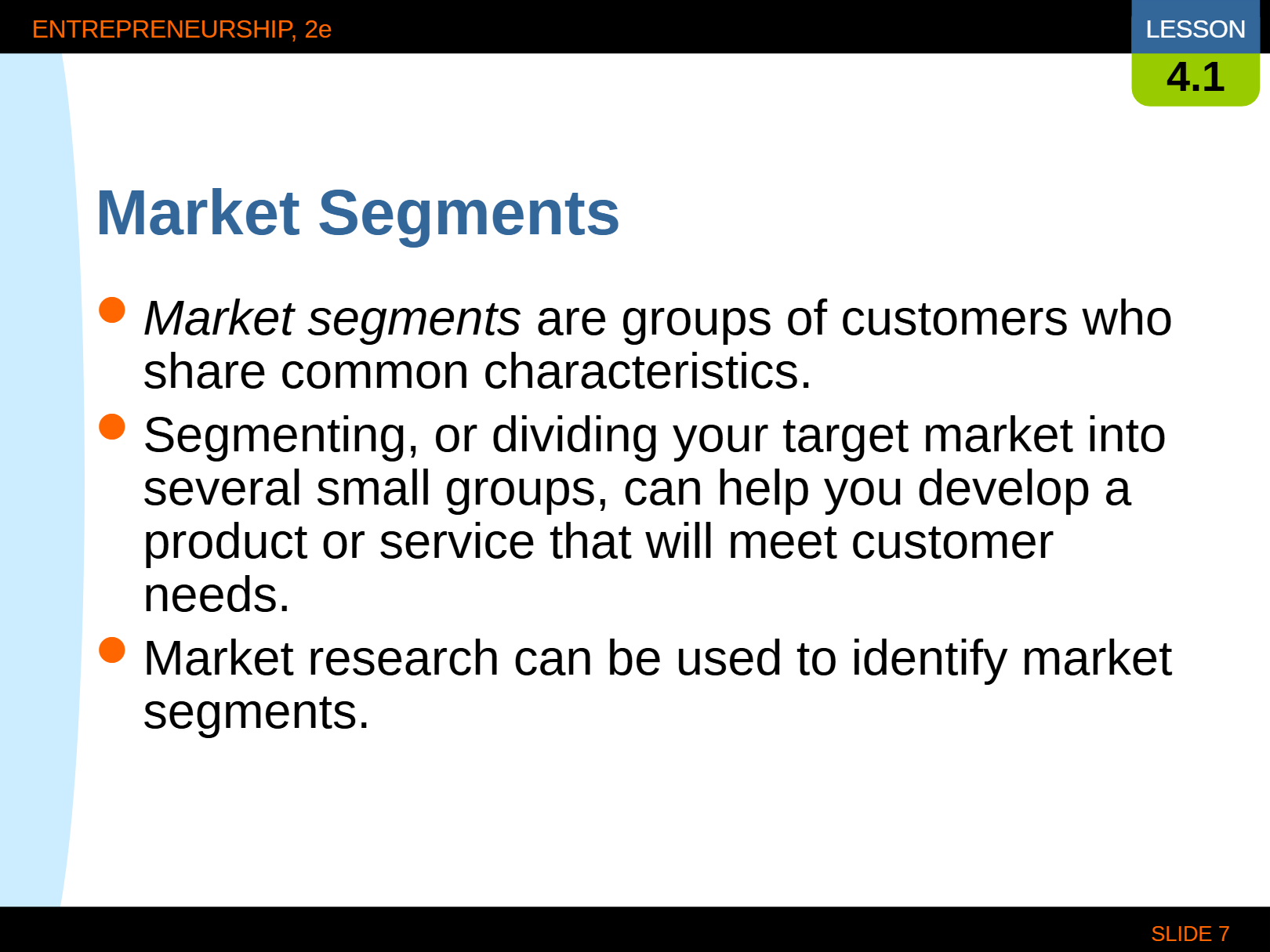 ENTREPRENEURSHIP, 2e

LESSON
4.1

Market Segments

• Market segments are groups of customers who share common characteristics.
• Segmenting, or dividing your target market into several small groups, can help you develop a product or service that will meet customer needs.
• Market research can be used to identify market segments.

SLIDE 7